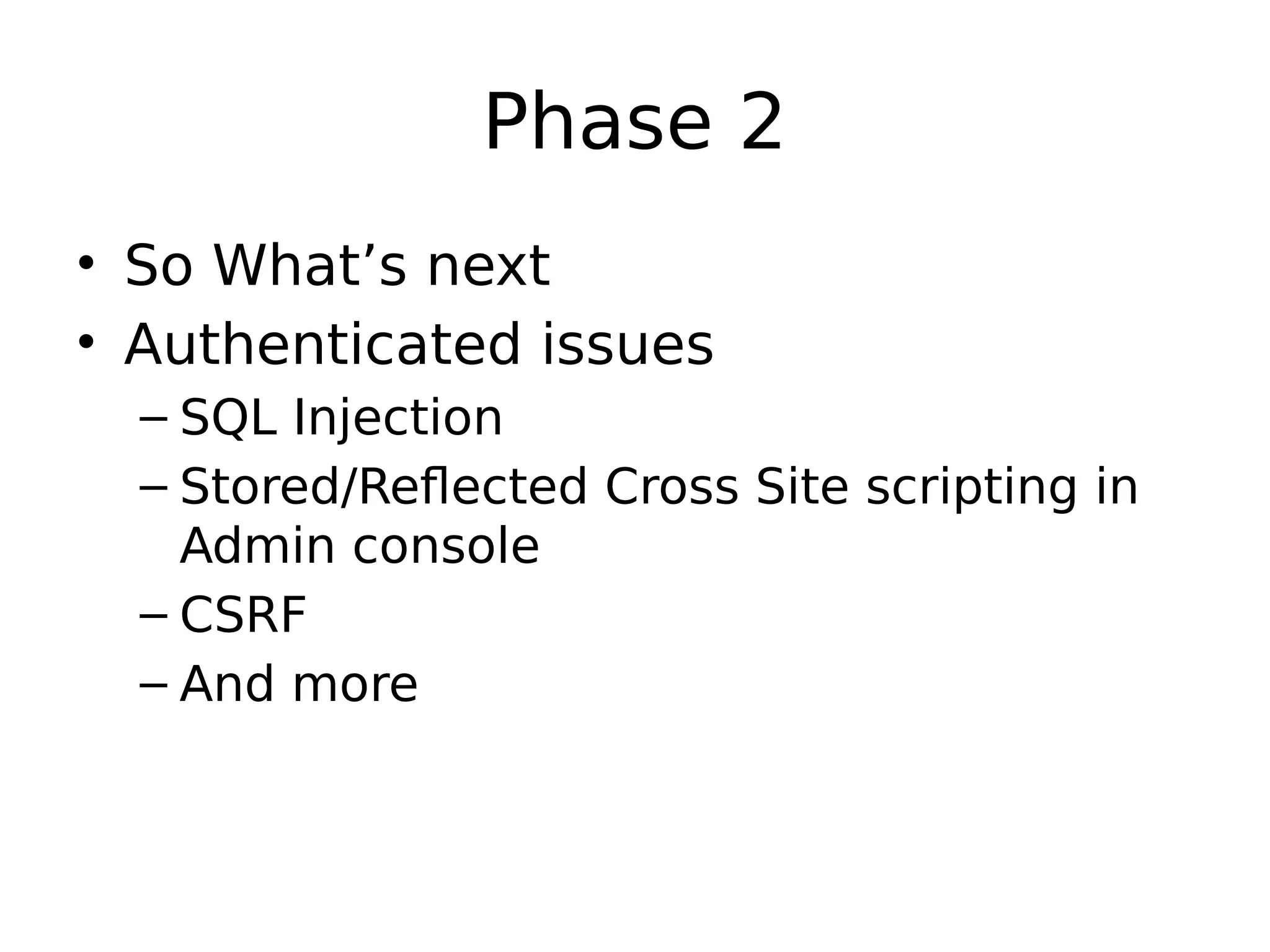 Phase 2

• So What’s next
• Authenticated issues
– SQL Injection
– Stored/Reflected Cross Site scripting in Admin console
– CSRF
– And more